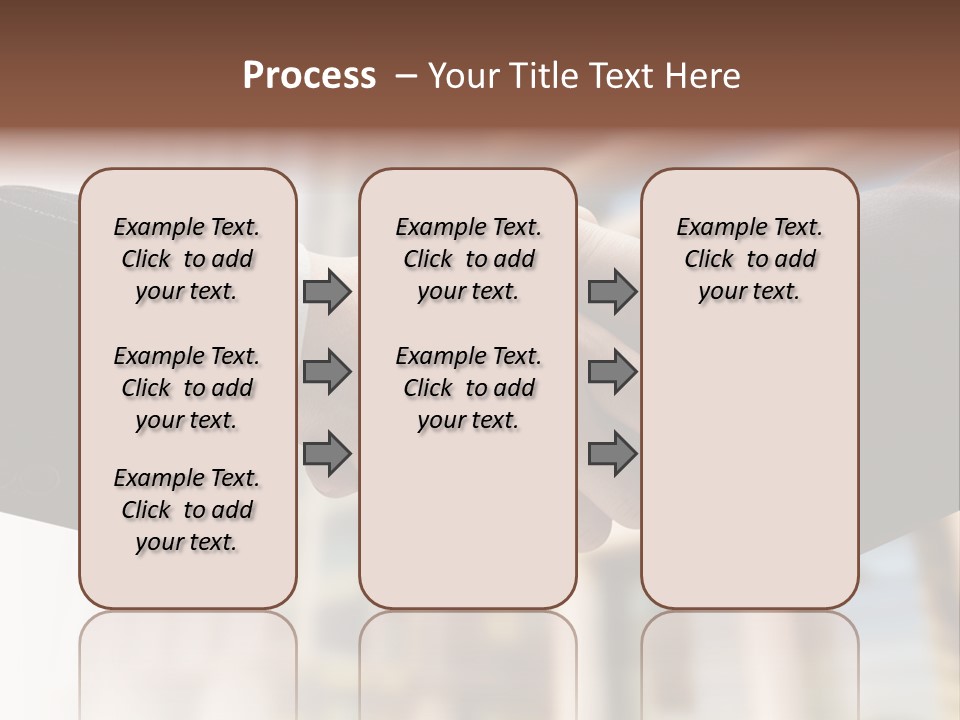 Process – Your Title Text Here

Example Text. Click to add your text.

Example Text. Click to add your text.

Example Text. Click to add your text.

Example Text. Click to add your text.

Example Text. Click to add your text.

Example Text. Click to add your text.